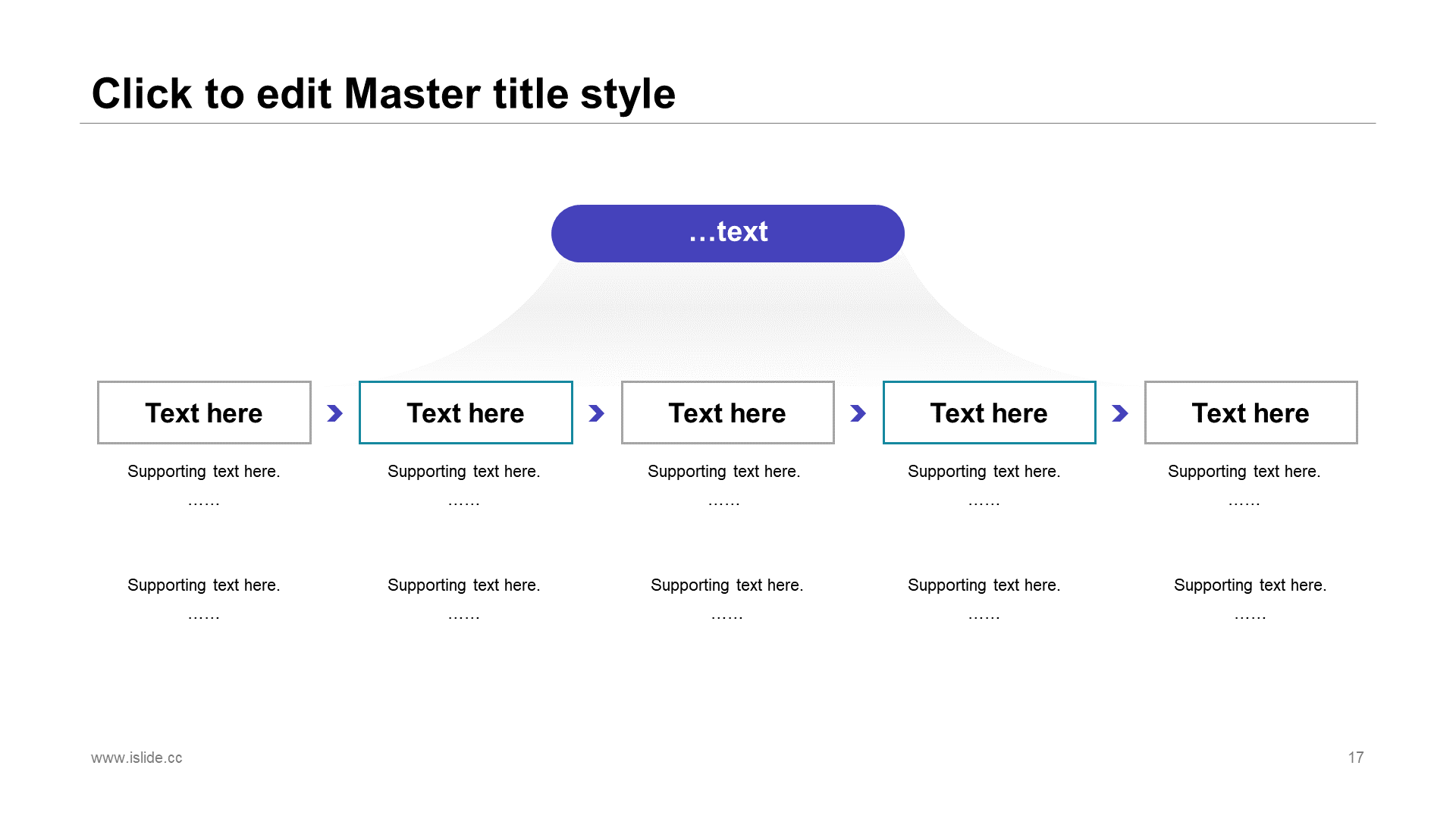 Click to edit Master title style

…text

Text here

Supporting text here.
……

Supporting text here.
……

Text here

Supporting text here.
……

Supporting text here.
……

Text here

Supporting text here.
……

Supporting text here.
……

Text here

Supporting text here.
……

Supporting text here.
……

Text here

Supporting text here.
……

Supporting text here.
……

www.islide.cc

17